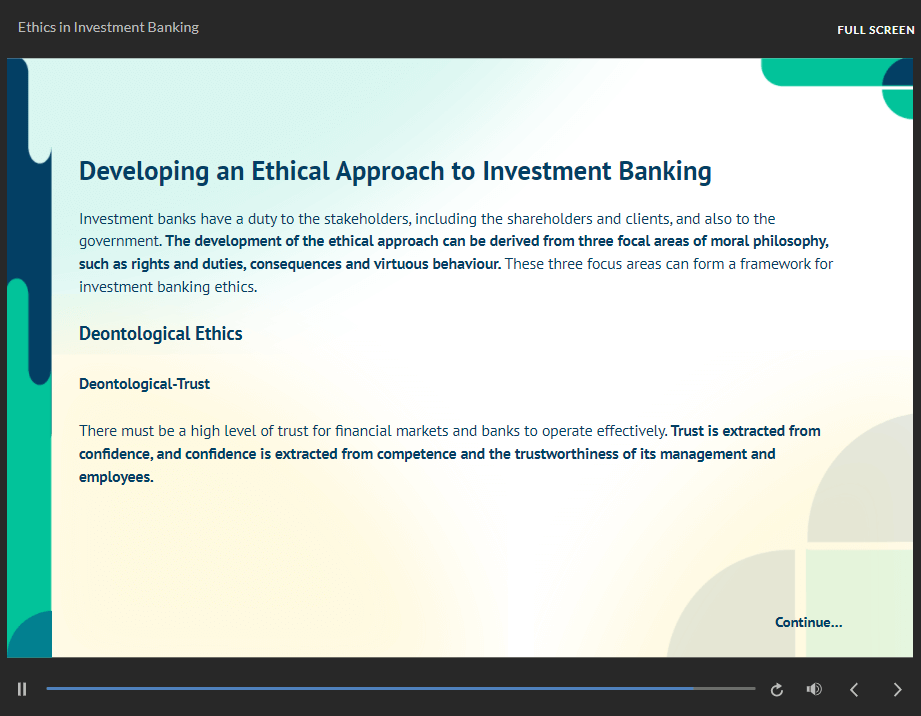 Ethics in Investment Banking

FULL SCREEN

Developing an Ethical Approach to Investment Banking

Investment banks have a duty to the stakeholders, including the shareholders and clients, and also to the government. The development of the ethical approach can be derived from three focal areas of moral philosophy, such as rights and duties, consequences and virtuous behaviour. These three focus areas can form a framework for investment banking ethics.

Deontological Ethics

Deontological-Trust

There must be a high level of trust for financial markets and banks to operate effectively. Trust is extracted from confidence, and confidence is extracted from competence and the trustworthiness of its management and employees.

Continue...